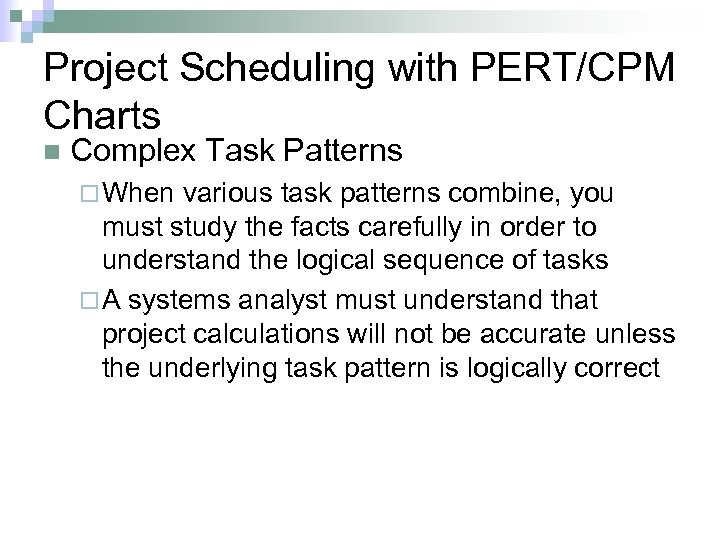 Project Scheduling with PERT/CPM Charts

Complex Task Patterns

When various task patterns combine, you must study the facts carefully in order to understand the logical sequence of tasks

A systems analyst must understand that project calculations will not be accurate unless the underlying task pattern is logically correct